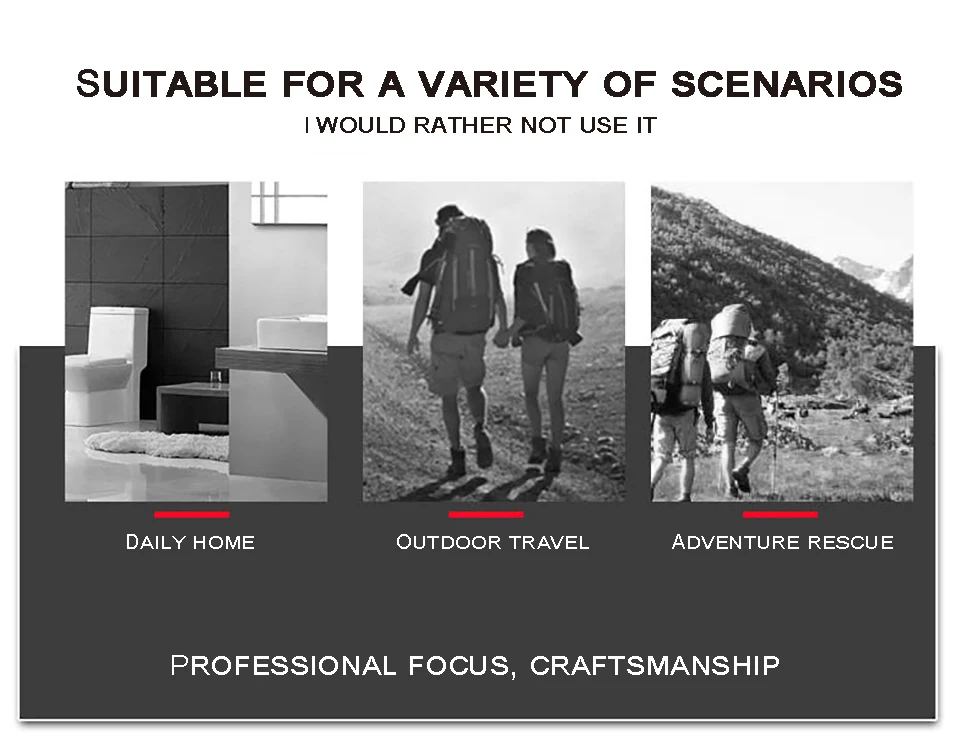 SUITABLE FOR A VARIETY OF SCENARIOS
I WOULD RATHER NOT USE IT

DAILY HOME

OUTDOOR TRAVEL

ADVENTURE RESCUE

PROFESSIONAL FOCUS, CRAFTSMANSHIP